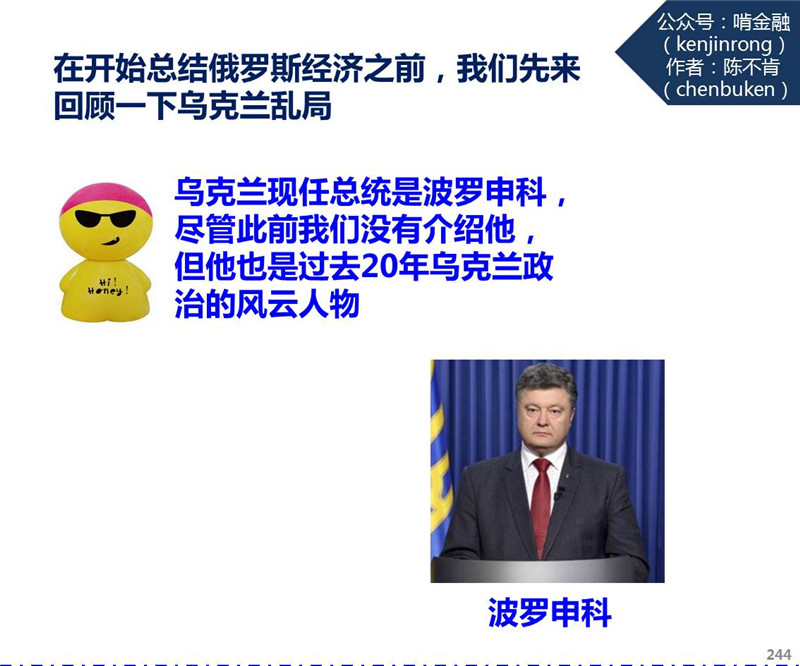 公众号：啃金融
（kenjinrong）
作者：陈不肯
（chenbuken）

在开始总结俄罗斯经济之前，我们先来回顾一下乌克兰乱局

Hi!
Honey!

乌克兰现任总统是波罗申科，尽管此前我们没有介绍他，但他也是过去20年乌克兰政治的风云人物

波罗申科

244